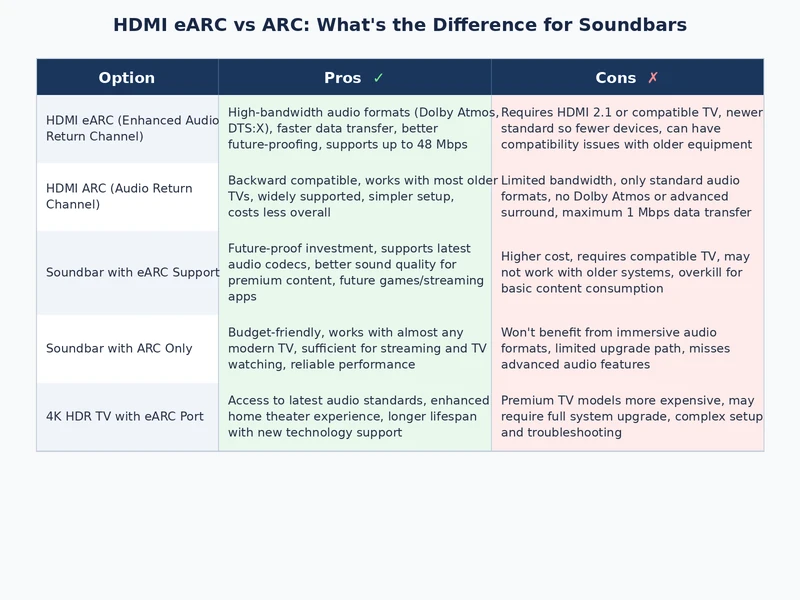 HDMI eARC vs ARC: What's the Difference for Soundbars

| Option | Pros ✓ | Cons ✗ |
|---|---|---|
| HDMI eARC (Enhanced Audio Return Channel) | High-bandwidth audio formats (Dolby Atmos, DTS:X), faster data transfer, better future-proofing, supports up to 48 Mbps | Requires HDMI 2.1 or compatible TV, newer standard so fewer devices, can have compatibility issues with older equipment |
| HDMI ARC (Audio Return Channel) | Backward compatible, works with most older TVs, widely supported, simpler setup, costs less overall | Limited bandwidth, only standard audio formats, no Dolby Atmos or advanced surround, maximum 1 Mbps data transfer |
| Soundbar with eARC Support | Future-proof investment, supports latest audio codecs, better sound quality for premium content, future games/streaming apps | Higher cost, requires compatible TV, may not work with older systems, overkill for basic content consumption |
| Soundbar with ARC Only | Budget-friendly, works with almost any modern TV, sufficient for streaming and TV watching, reliable performance | Won't benefit from immersive audio formats, limited upgrade path, misses advanced audio features |
| 4K HDR TV with eARC Port | Access to latest audio standards, enhanced home theater experience, longer lifespan with new technology support | Premium TV models more expensive, may require full system upgrade, complex setup and troubleshooting |